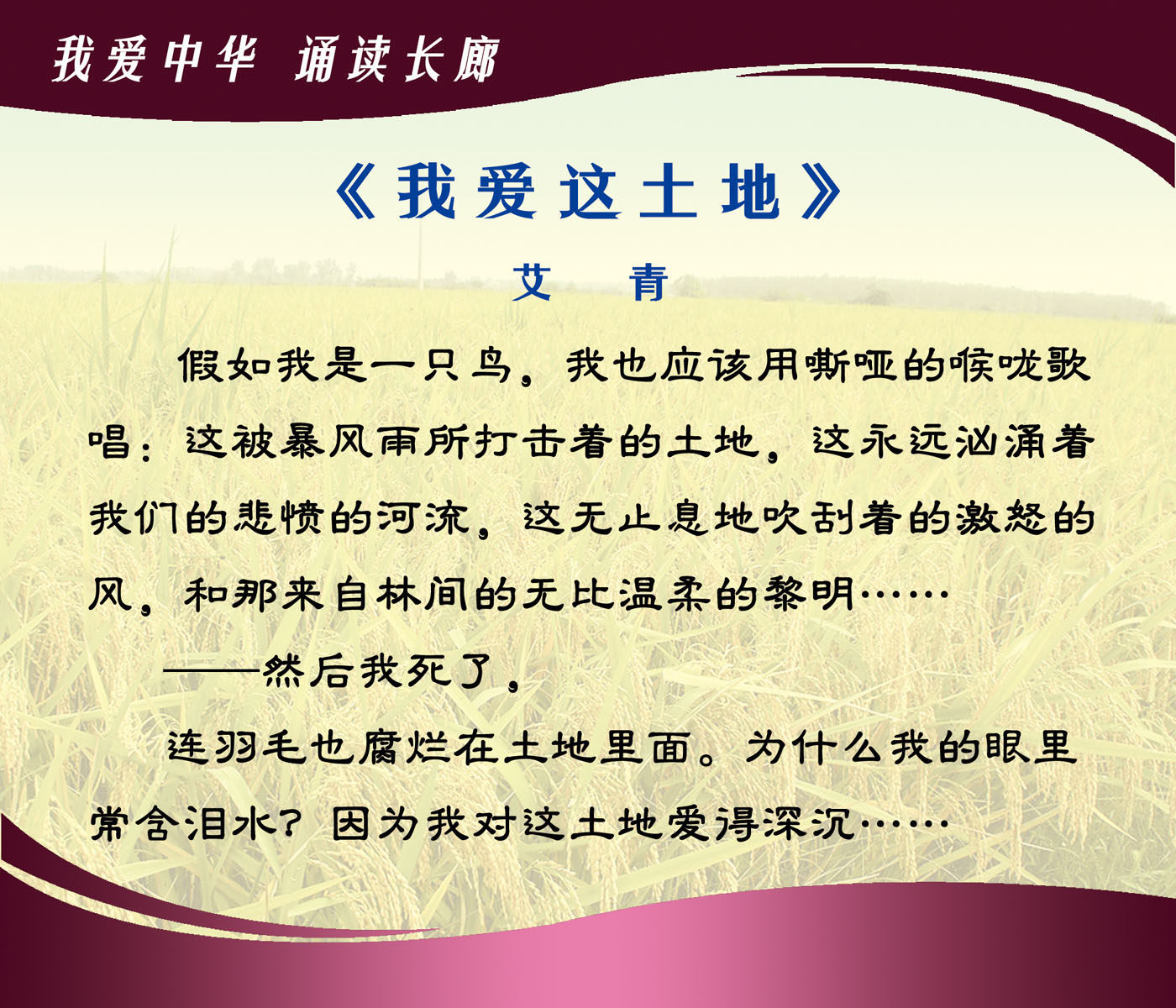 我爱中华 诵读长廊

《我爱这土地》

艾 青

假如我是一只鸟，我也应该用嘶哑的喉咙歌唱：这被暴风雨所打击着的土地，这永远汹涌着我们的悲愤的河流，这无止息地吹刮着的激怒的风，和那来自林间的无比温柔的黎明……

——然后我死了，

连羽毛也腐烂在土地里面。为什么我的眼里常含泪水？因为我对这土地爱得深沉……